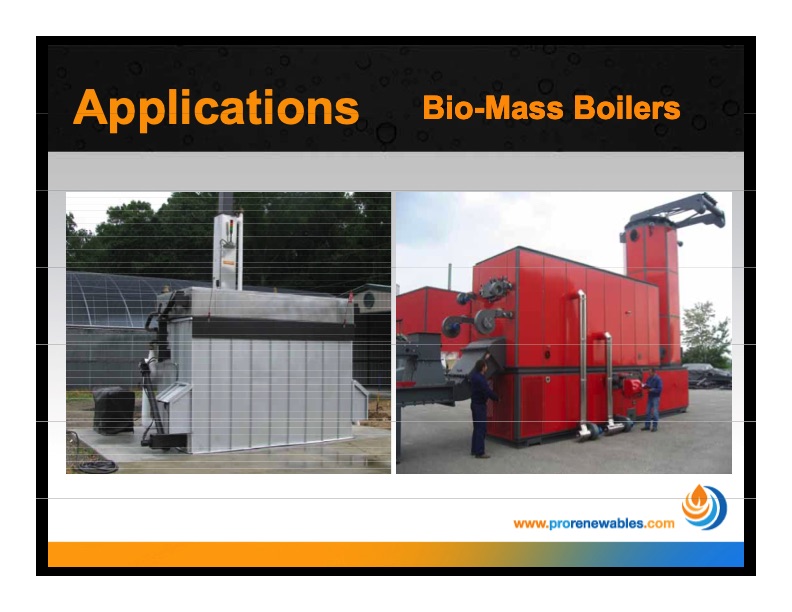 Applications Bio-Mass Boilers

www.prorenewables.com